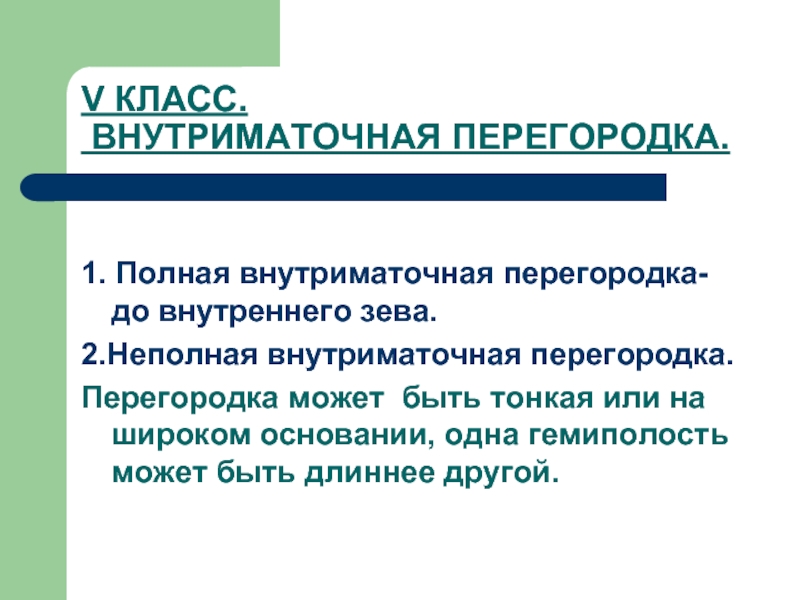 V КЛАСС.
ВНУТРИМАТОЧНАЯ ПЕРЕГОРОДКА.

1. Полная внутриматочная перегородка-до внутреннего зева.

2.Неполная внутриматочная перегородка.

Перегородка может быть тонкая или на широком основании, одна гемиполость может быть длиннее другой.